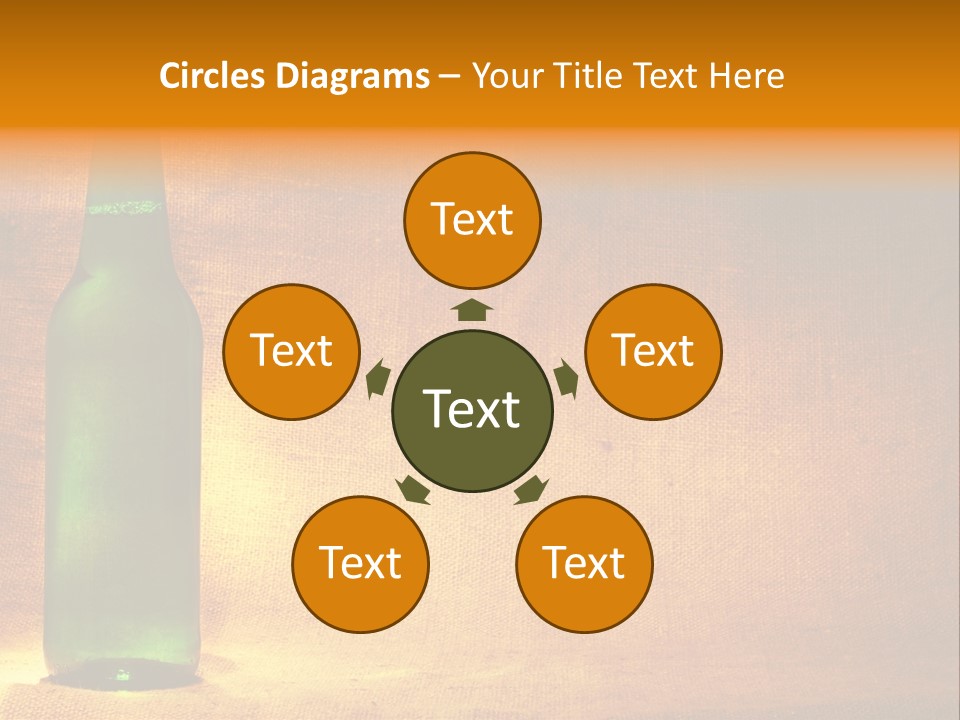 Circles Diagrams – Your Title Text Here

Text

Text

Text

Text

Text

Text